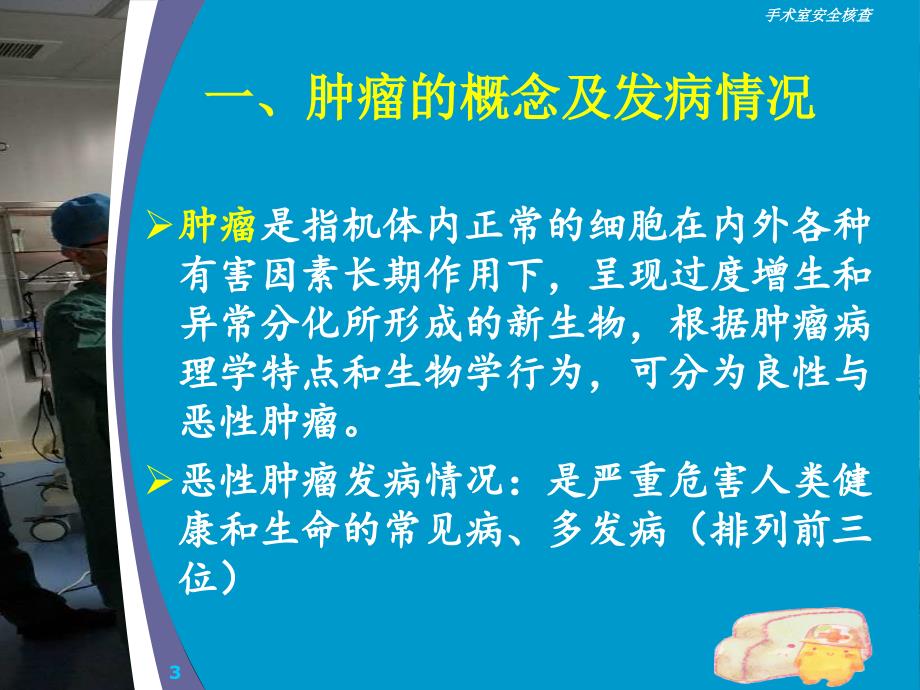 手术室安全核查

一、肿瘤的概念及发病情况

➢肿瘤是指机体内正常的细胞在内外各种有害因素长期作用下，呈现过度增生和异常分化所形成的新生物，根据肿瘤病理学特点和生物学行为，可分为良性与恶性肿瘤。

➢恶性肿瘤发病情况：是严重危害人类健康和生命的常见病、多发病（排列前三位）

3